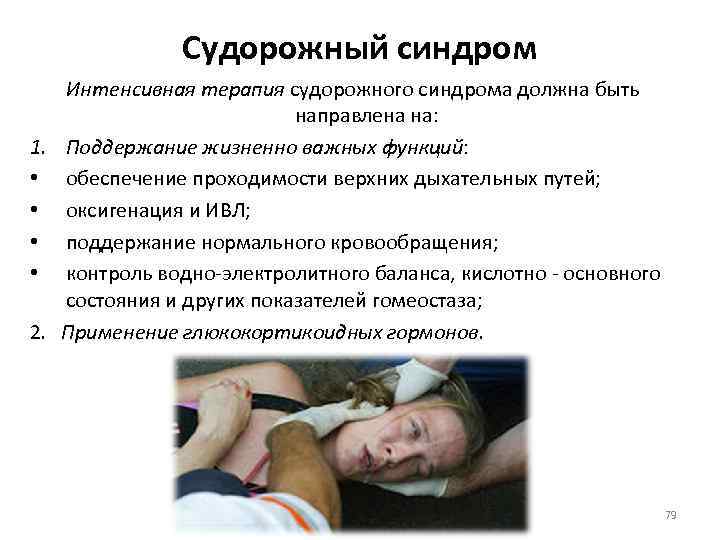 Судорожный синдром

Интенсивная терапия судорожного синдрома должна быть направлена на:

1. Поддержание жизненно важных функций:
• обеспечение проходимости верхних дыхательных путей;
• оксигенация и ИВЛ;
• поддержание нормального кровообращения;
• контроль водно-электролитного баланса, кислотно - основного состояния и других показателей гомеостаза;
2. Применение глюкокортикоидных гормонов.

79